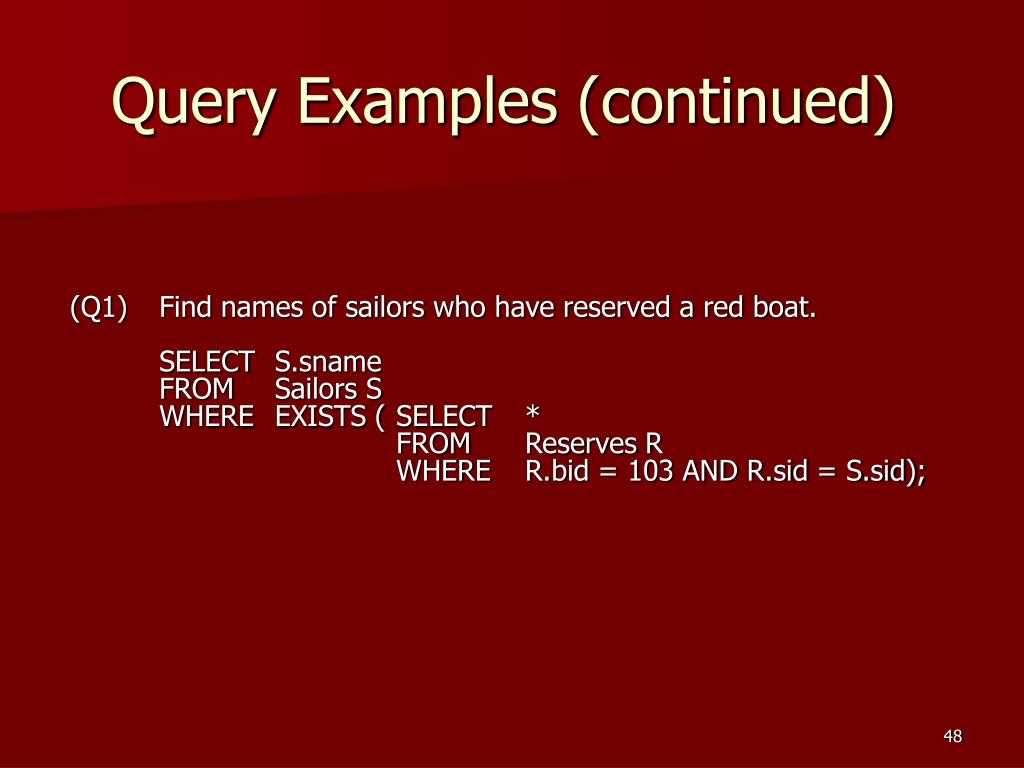 Query Examples (continued)

(Q1) Find names of sailors who have reserved a red boat.

SELECT S.sname
FROM Sailors S
WHERE EXISTS ( SELECT *
FROM Reserves R
WHERE R.bid = 103 AND R.sid = S.sid);

48